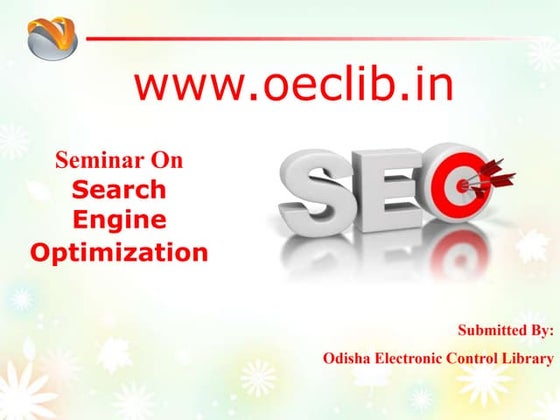 www.oeclib.in

Seminar On
Search Engine Optimization

SEO

Submitted By:
Odisha Electronic Control Library